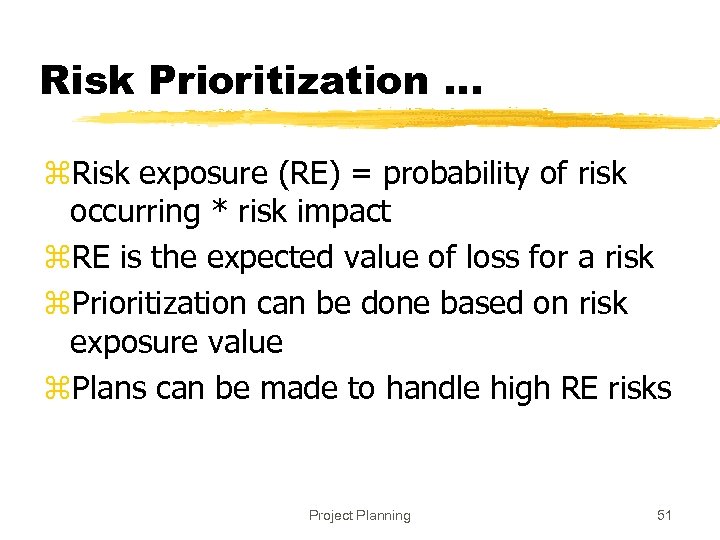 Risk Prioritization …

⌘Risk exposure (RE) = probability of risk occurring * risk impact
⌘RE is the expected value of loss for a risk
⌘Prioritization can be done based on risk exposure value
⌘Plans can be made to handle high RE risks

Project Planning

51